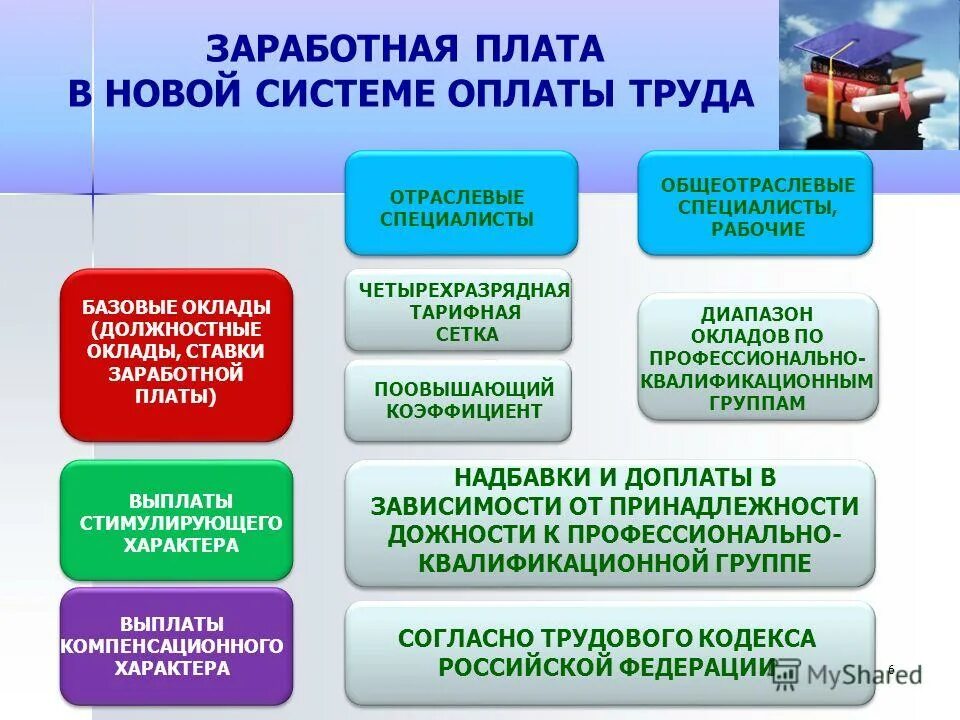 ЗАРАБОТНАЯ ПЛАТА
В НОВОЙ СИСТЕМЕ ОПЛАТЫ ТРУДА

ОТРАСЛЕВЫЕ СПЕЦИАЛИСТЫ

ОБЩЕОТРАСЛЕВЫЕ СПЕЦИАЛИСТЫ, РАБОЧИЕ

БАЗОВЫЕ ОКЛАДЫ (ДОЛЖНОСТНЫЕ ОКЛАДЫ, СТАВКИ ЗАРАБОТНОЙ ПЛАТЫ)

ЧЕТЫРЕХРАЗРЯДНАЯ ТАРИФНАЯ СЕТКА

ПООВЫШАЮЩИЙ КОЭФФИЦИЕНТ

ДИАПАЗОН ОКЛАДОВ ПО ПРОФЕССИОНАЛЬНО-КВАЛИФИКАЦИОННЫМ ГРУППАМ

ВЫПЛАТЫ СТИМУЛИРУЮЩЕГО ХАРАКТЕРА

НАДБАВКИ И ДОПЛАТЫ В ЗАВИСИМОСТИ ОТ ПРИНАДЛЕЖНОСТИ ДОЖНОСТИ К ПРОФЕССИОНАЛЬНО-КВАЛИФИКАЦИОННОЙ ГРУППЕ

ВЫПЛАТЫ КОМПЕНСАЦИОННОГО ХАРАКТЕРА

СОГЛАСНО ТРУДОВОГО КОДЕКСА РОССИЙСКОЙ ФЕДЕРАЦИИ

MyShared

6